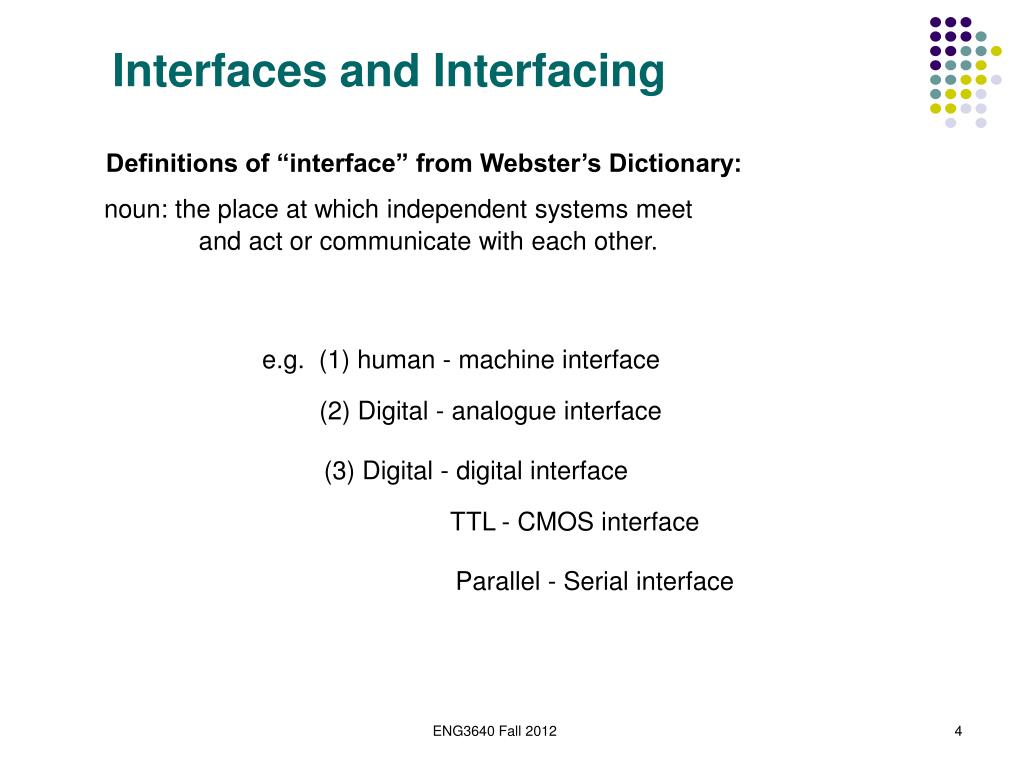 Interfaces and Interfacing

Definitions of “interface” from Webster’s Dictionary:

noun: the place at which independent systems meet and act or communicate with each other.

e.g. (1) human - machine interface

(2) Digital - analogue interface

(3) Digital - digital interface

TTL - CMOS interface

Parallel - Serial interface

ENG3640 Fall 2012

4